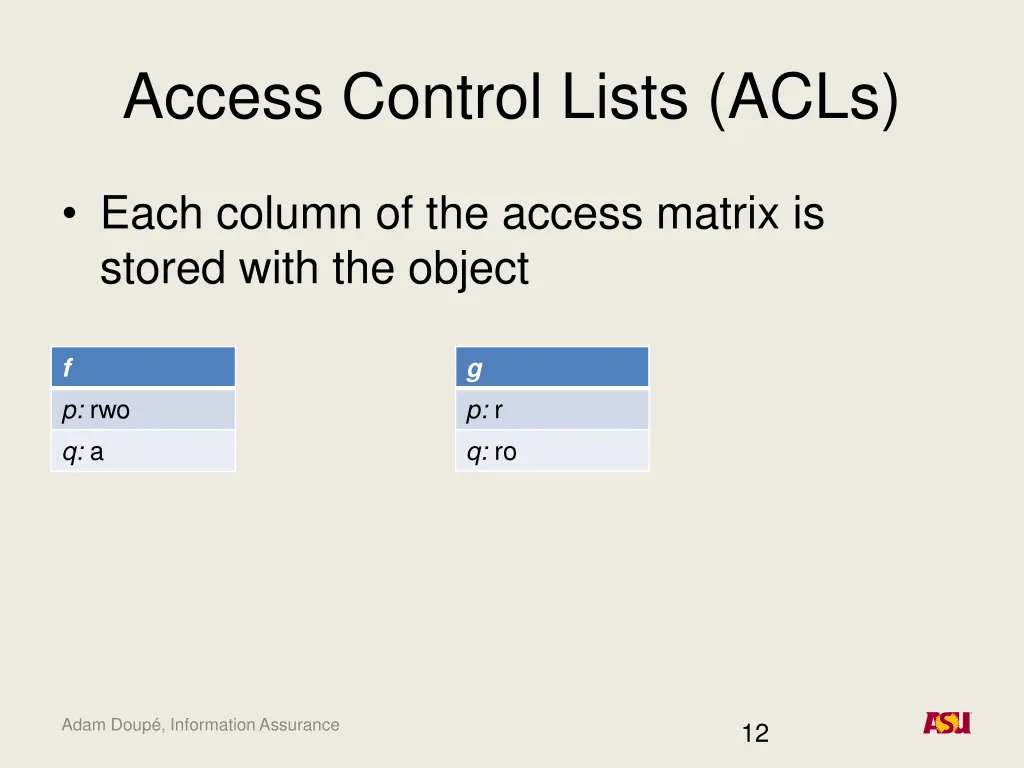 Access Control Lists (ACLs)

• Each column of the access matrix is stored with the object

| f |
|---|
| p: rwo |
| q: a |

| g |
|---|
| p: r |
| q: ro |

Adam Doupé, Information Assurance

12

ASU